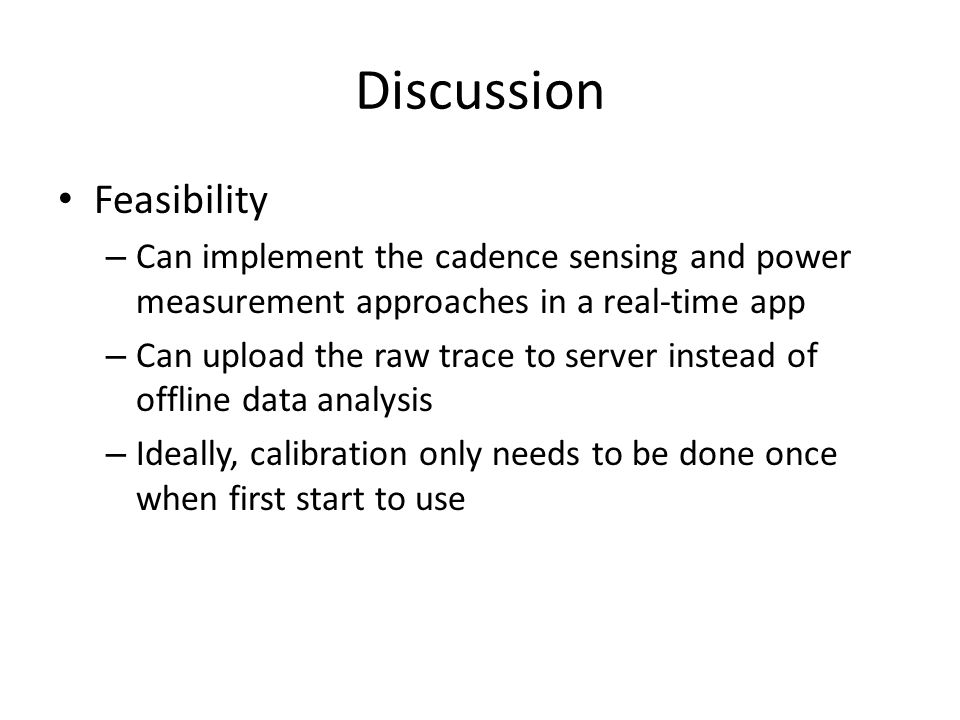 Discussion

• Feasibility

– Can implement the cadence sensing and power measurement approaches in a real-time app

– Can upload the raw trace to server instead of offline data analysis

– Ideally, calibration only needs to be done once when first start to use